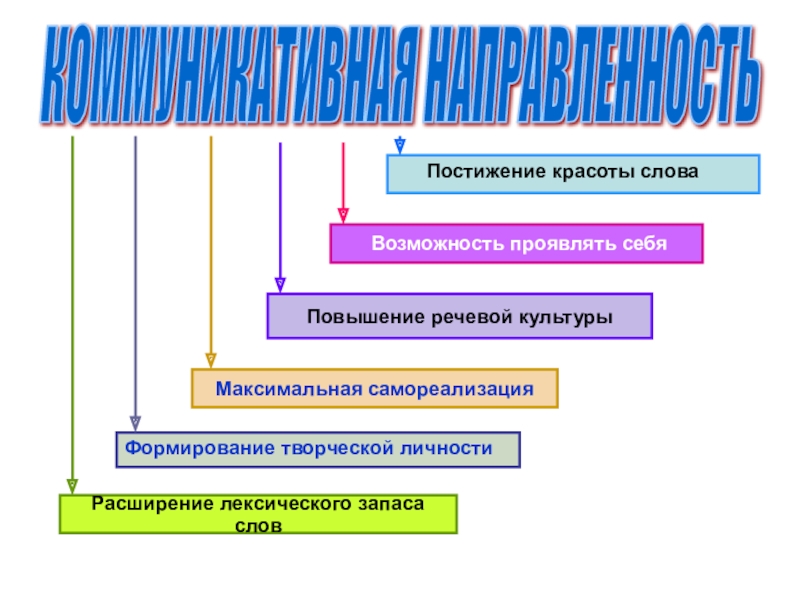 КОММУНИКАТИВНАЯ НАПРАВЛЕННОСТЬ

Постижение красоты слова

Возможность проявлять себя

Повышение речевой культуры

Максимальная самореализация

Формирование творческой личности

Расширение лексического запаса слов